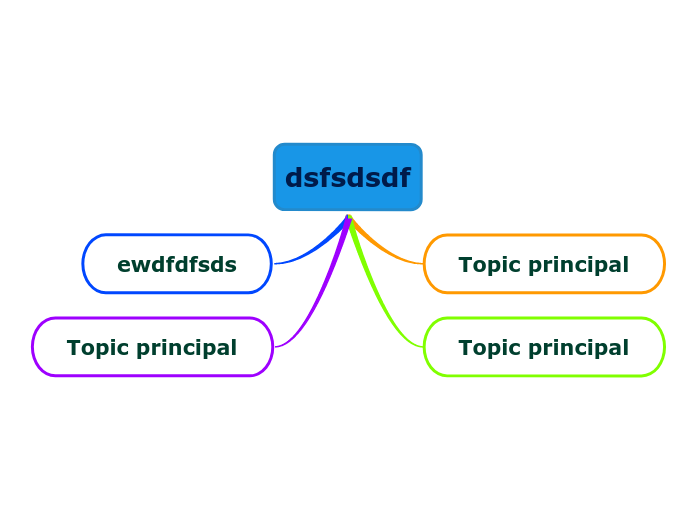 dsfsdsdf

ewdfdfsds

Topic principal

Topic principal

Topic principal